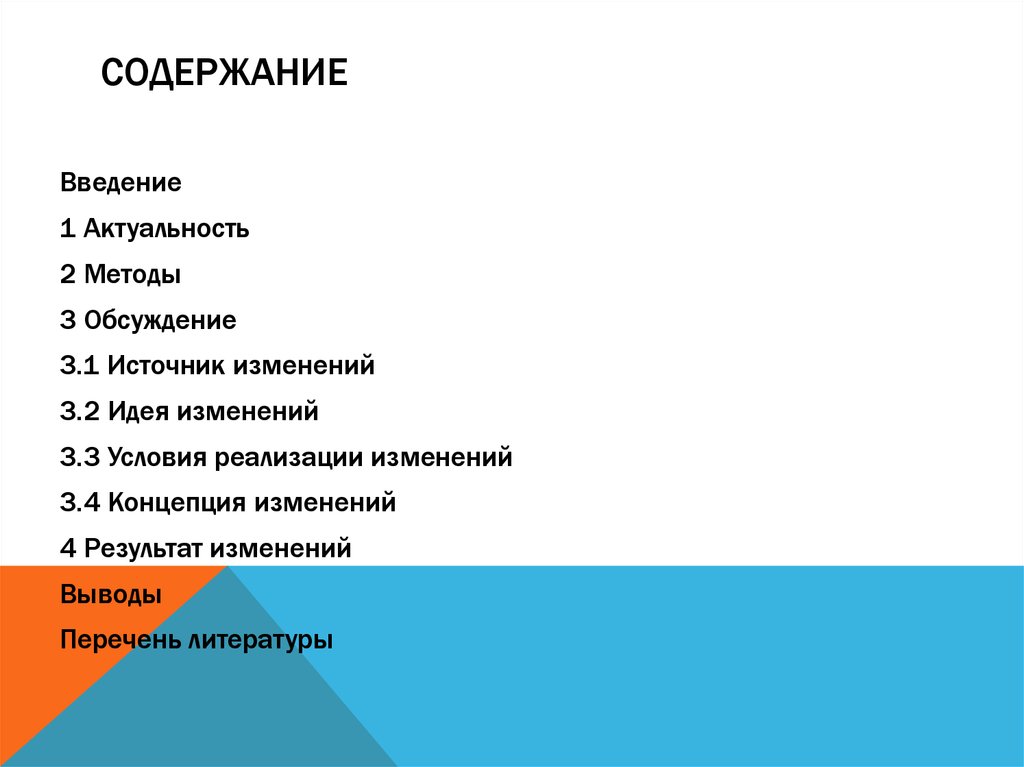 СОДЕРЖАНИЕ

Введение

1 Актуальность

2 Методы

3 Обсуждение

3.1 Источник изменений

3.2 Идея изменений

3.3 Условия реализации изменений

3.4 Концепция изменений

4 Результат изменений

Выводы

Перечень литературы